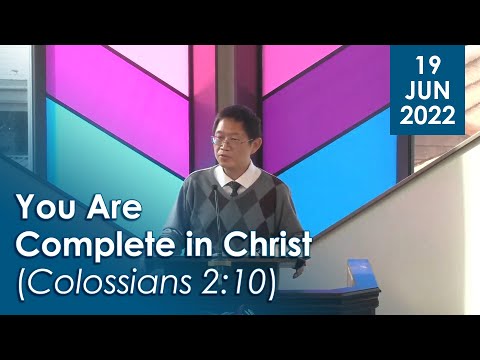 19
JUN
2022

You Are Complete in Christ
(Colossians 2:10)